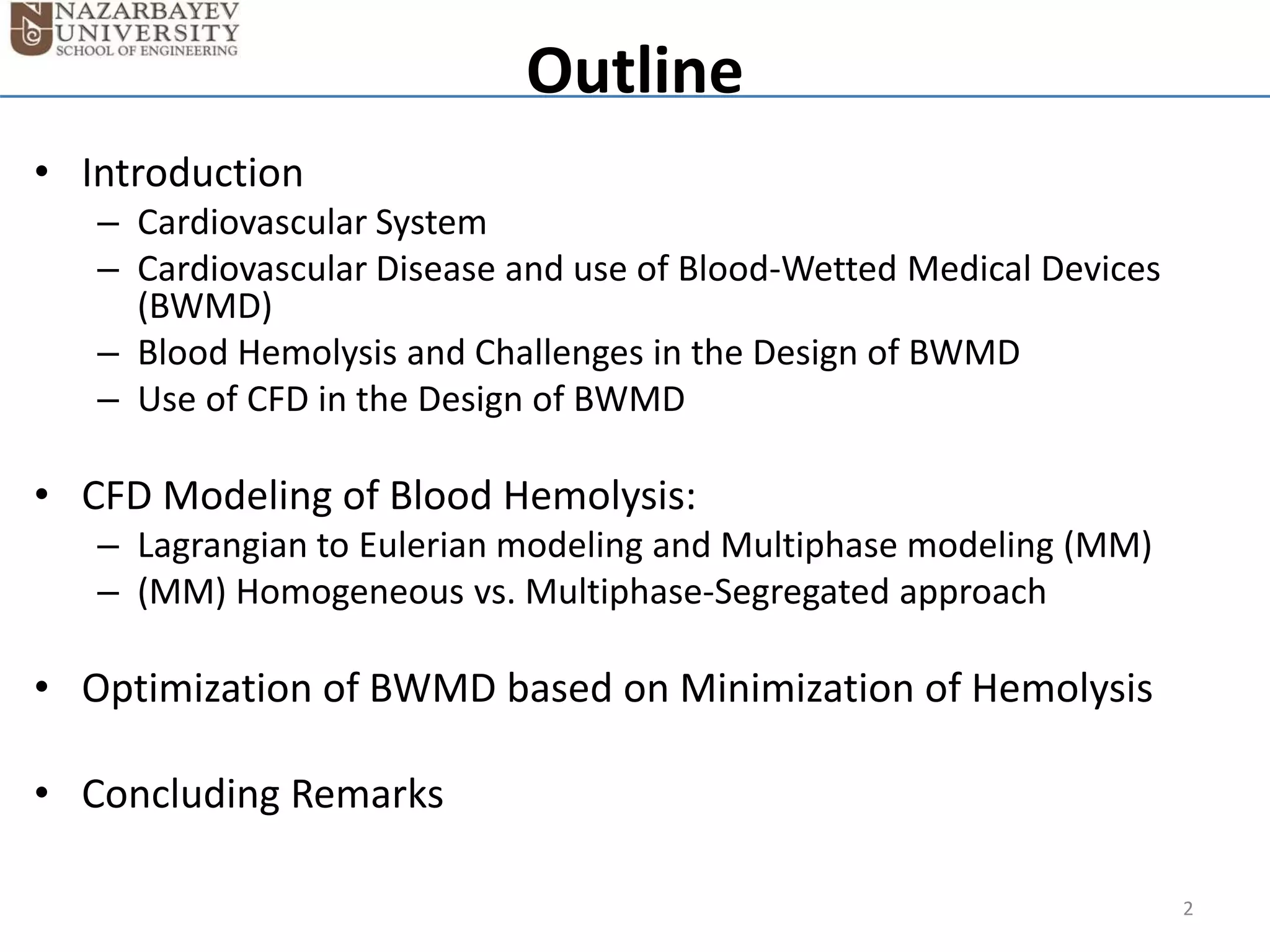 NAZARBAYEV UNIVERSITY
SCHOOL OF ENGINEERING

Outline

• Introduction
– Cardiovascular System
– Cardiovascular Disease and use of Blood-Wetted Medical Devices (BWMD)
– Blood Hemolysis and Challenges in the Design of BWMD
– Use of CFD in the Design of BWMD

• CFD Modeling of Blood Hemolysis:
– Lagrangian to Eulerian modeling and Multiphase modeling (MM)
– (MM) Homogeneous vs. Multiphase-Segregated approach

• Optimization of BWMD based on Minimization of Hemolysis

• Concluding Remarks

2